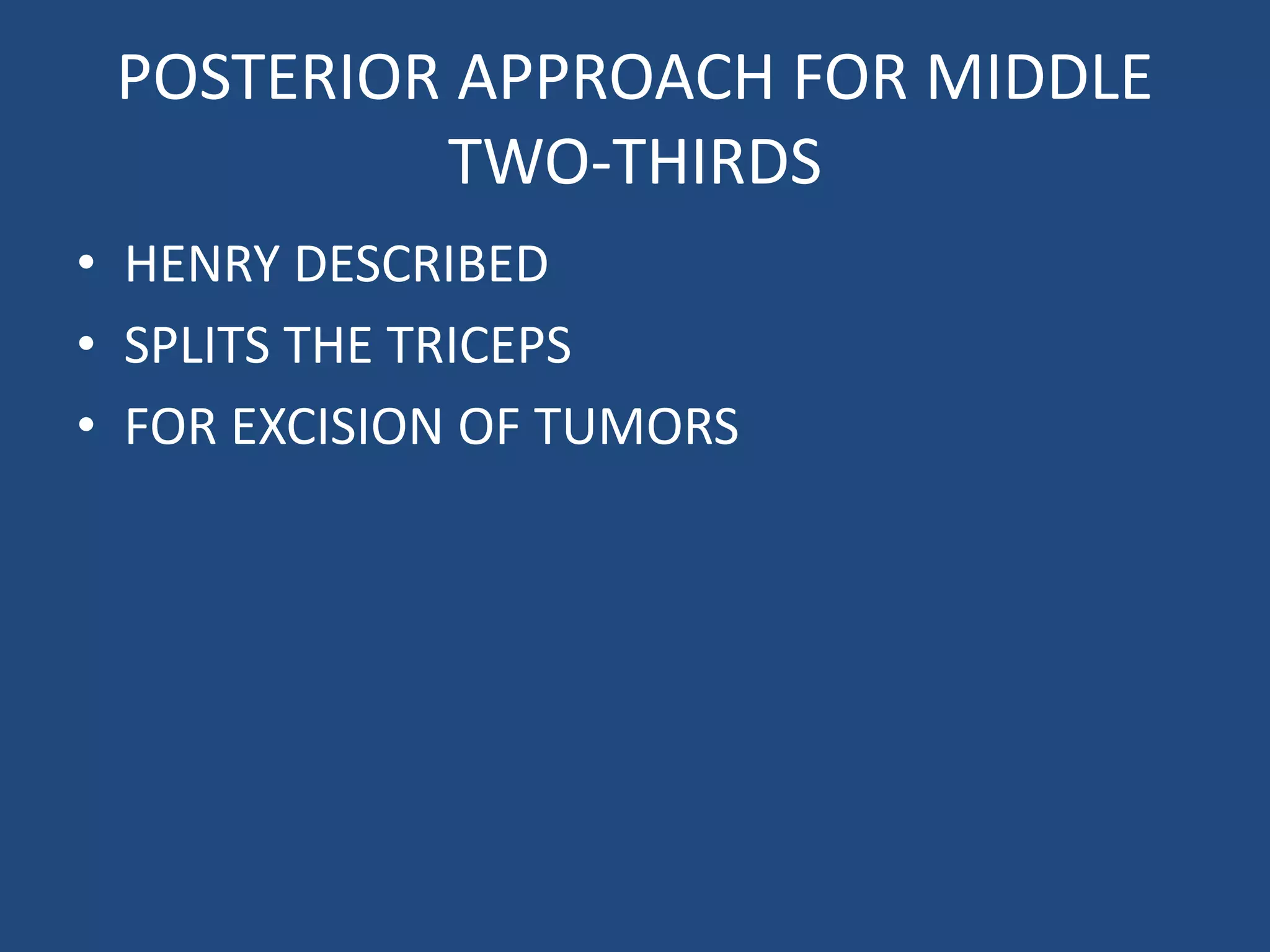 POSTERIOR APPROACH FOR MIDDLE TWO-THIRDS

• HENRY DESCRIBED
• SPLITS THE TRICEPS
• FOR EXCISION OF TUMORS